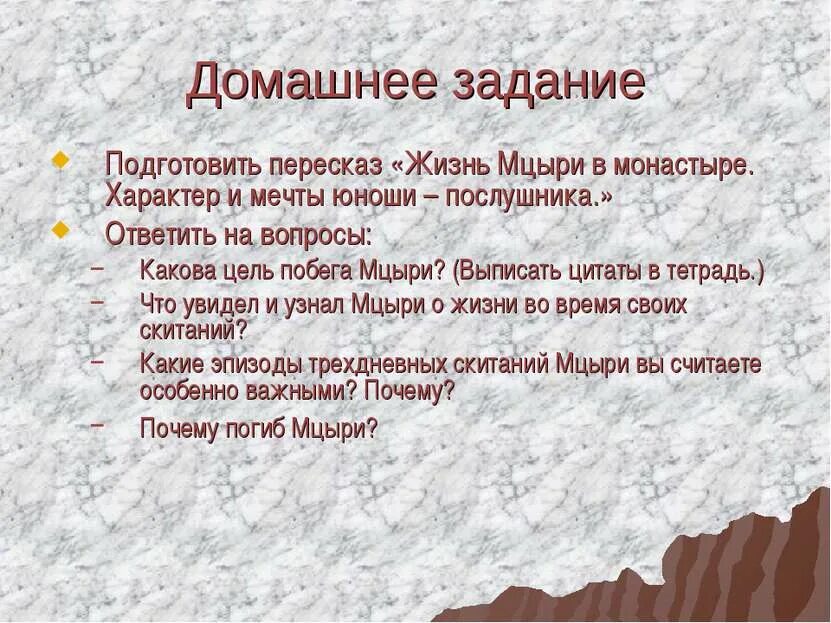 Домашнее задание

Подготовить пересказ «Жизнь Мцыри в монастыре. Характер и мечты юноши – послушника.»

Ответить на вопросы:

– Какова цель побега Мцыри? (Выписать цитаты в тетрадь.)

– Что увидел и узнал Мцыри о жизни во время своих скитаний?

– Какие эпизоды трехдневных скитаний Мцыри вы считаете особенно важными? Почему?

– Почему погиб Мцыри?